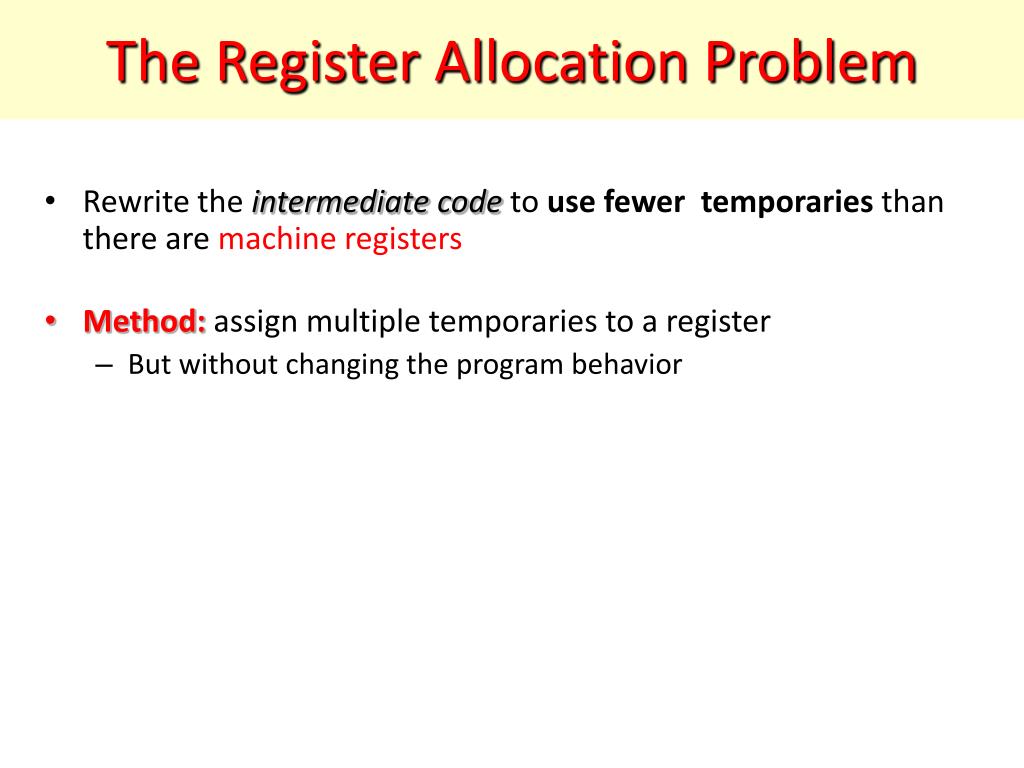 The Register Allocation Problem

• Rewrite the intermediate code to use fewer temporaries than there are machine registers

• Method: assign multiple temporaries to a register
– But without changing the program behavior